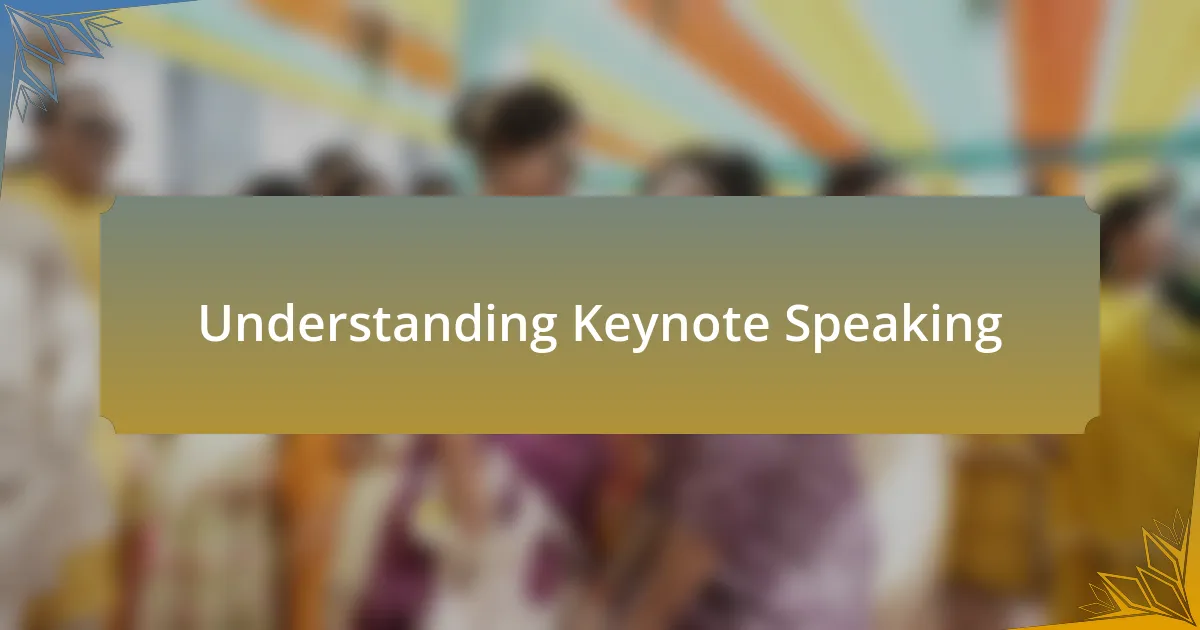 Understanding Keynote Speaking